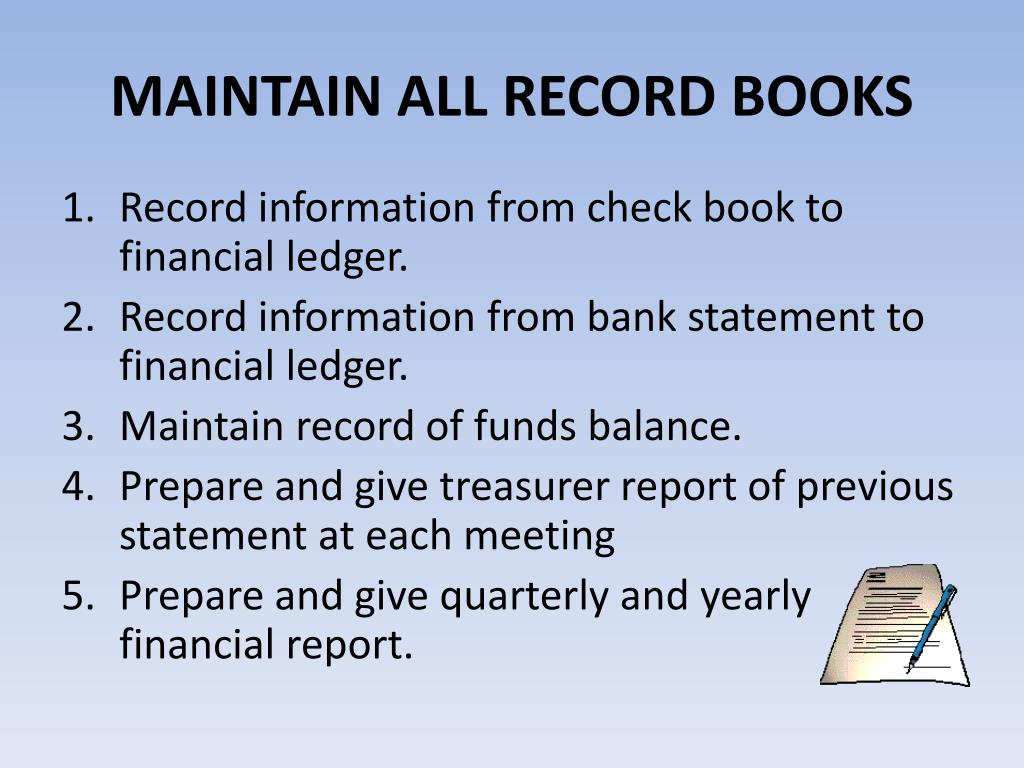 MAINTAIN ALL RECORD BOOKS

1. Record information from check book to financial ledger.
2. Record information from bank statement to financial ledger.
3. Maintain record of funds balance.
4. Prepare and give treasurer report of previous statement at each meeting
5. Prepare and give quarterly and yearly financial report.